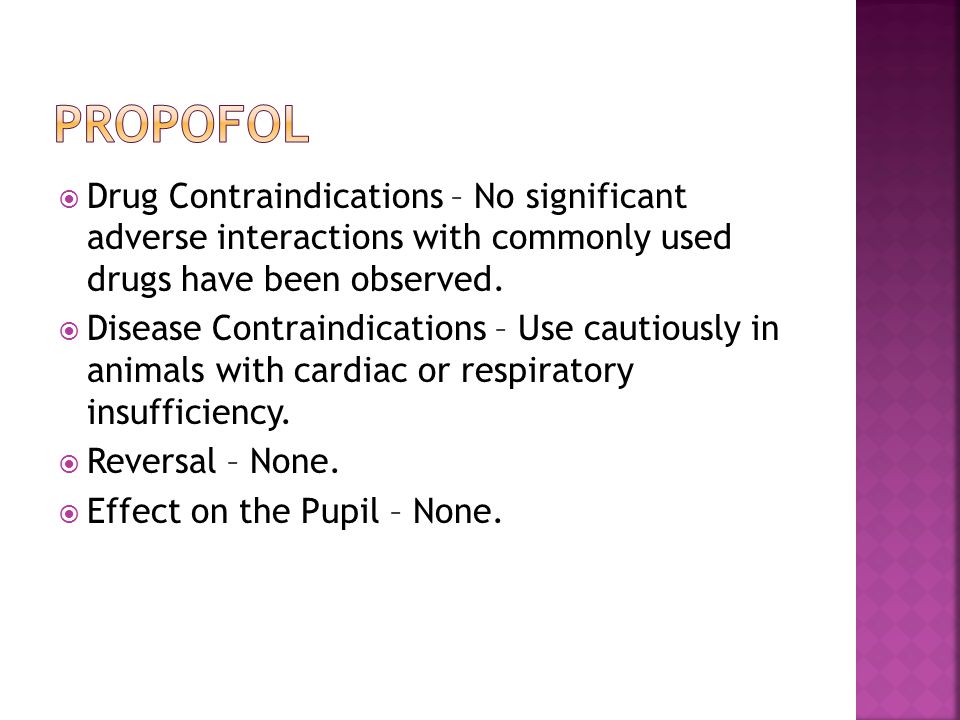 PROPOFOL

Drug Contraindications – No significant adverse interactions with commonly used drugs have been observed.

Disease Contraindications – Use cautiously in animals with cardiac or respiratory insufficiency.

Reversal – None.

Effect on the Pupil – None.